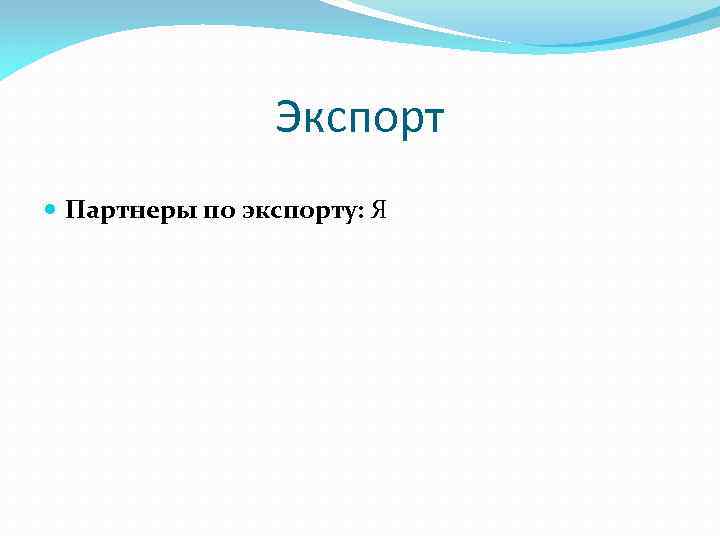 Экспорт

Партнеры по экспорту: Я